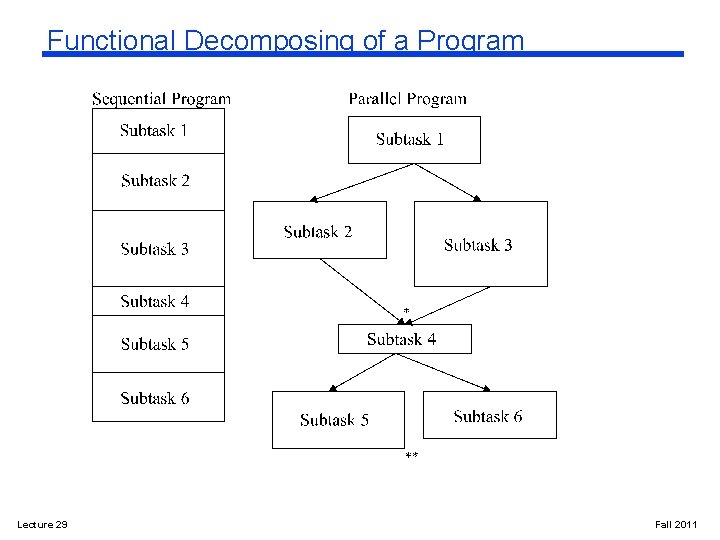 Functional Decomposing of a Program

Sequential Program

Subtask 1

Subtask 2

Subtask 3

Subtask 4

Subtask 5

Subtask 6

Parallel Program

Subtask 1

Subtask 2

Subtask 3

*

Subtask 4

Subtask 5

Subtask 6

**

Lecture 29

Fall 2011